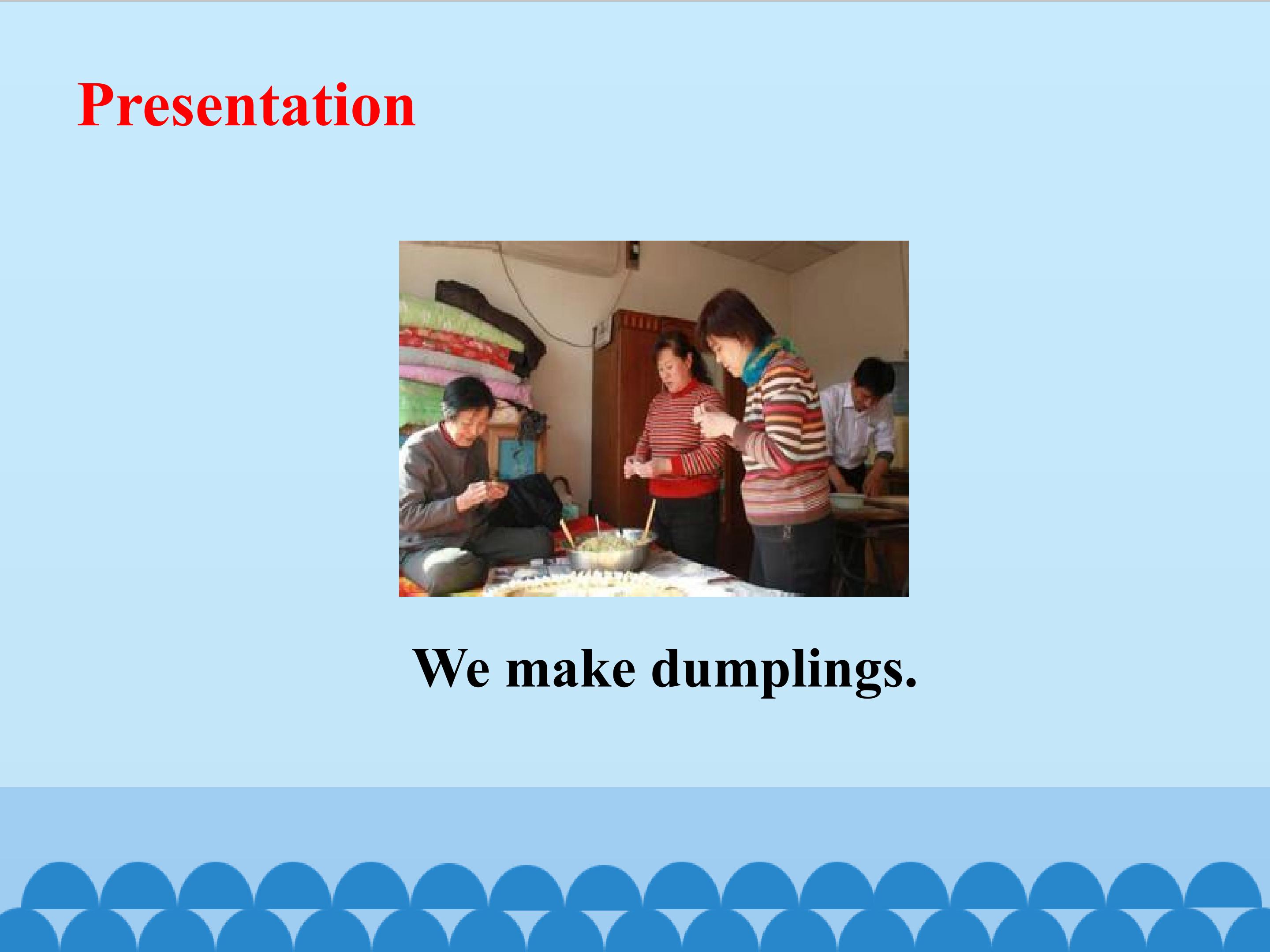 Presentation

We make dumplings.